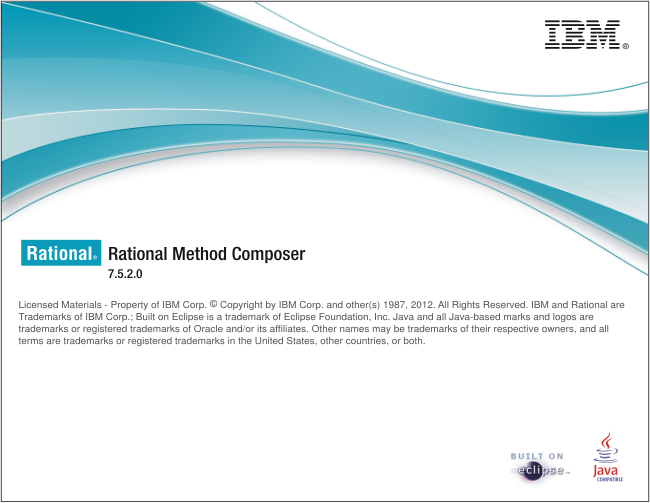 IBM®

Rational® Rational Method Composer

7.5.2.0

Licensed Materials - Property of IBM Corp. © Copyright by IBM Corp. and other(s) 1987, 2012. All Rights Reserved. IBM and Rational are Trademarks of IBM Corp.; Built on Eclipse is a trademark of Eclipse Foundation, Inc. Java and all Java-based marks and logos are trademarks or registered trademarks of Oracle and/or its affiliates. Other names may be trademarks of their respective owners, and all terms are trademarks or registered trademarks in the United States, other countries, or both.

BUILT ON eclipse™

Java COMPATIBLE